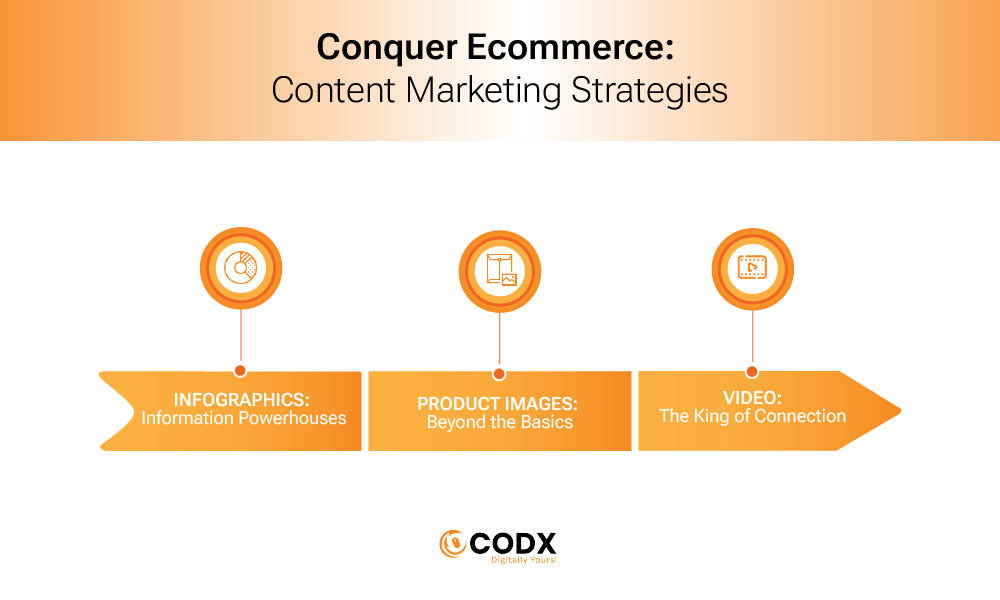 Conquer Ecommerce:
Content Marketing Strategies

INFOGRAPHICS:
Information Powerhouses

PRODUCT IMAGES:
Beyond the Basics

VIDEO:
The King of Connection

CODX
Digitally Yours!